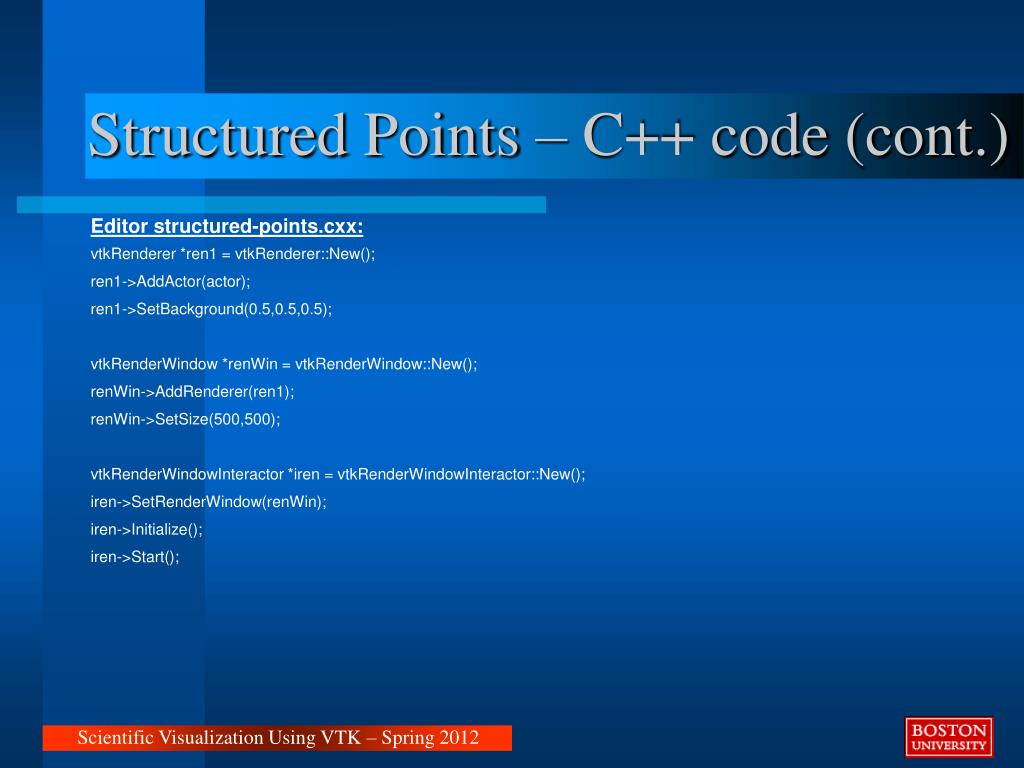 Structured Points – C++ code (cont.)

Editor structured-points.cxx:

vtkRenderer *ren1 = vtkRenderer::New();
ren1->AddActor(actor);
ren1->SetBackground(0.5,0.5,0.5);

vtkRenderWindow *renWin = vtkRenderWindow::New();
renWin->AddRenderer(ren1);
renWin->SetSize(500,500);

vtkRenderWindowInteractor *iren = vtkRenderWindowInteractor::New();
iren->SetRenderWindow(renWin);
iren->Initialize();
iren->Start();

Scientific Visualization Using VTK – Spring 2012

BOSTON UNIVERSITY